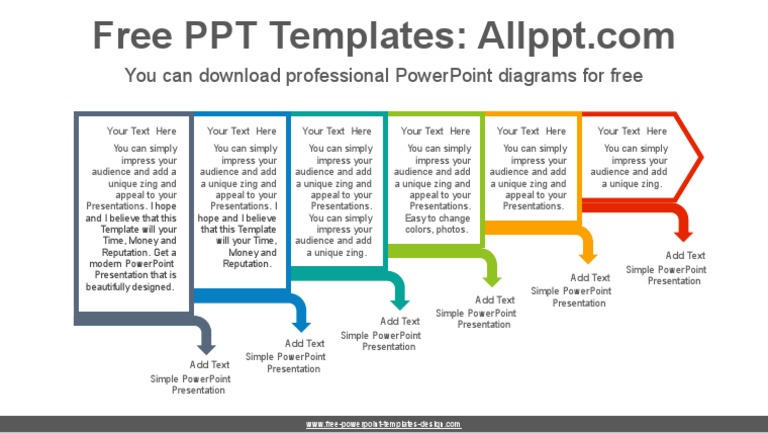 Free PPT Templates: Allppt.com

You can download professional PowerPoint diagrams for free

Your Text Here

You can simply impress your audience and add a unique zing and appeal to your Presentations. I hope and I believe that this Template will your Time, Money and Reputation. Get a modern PowerPoint Presentation that is beautifully designed.

Your Text Here

You can simply impress your audience and add a unique zing and appeal to your Presentations. I hope and I believe that this Template will your Time, Money and Reputation.

Your Text Here

You can simply impress your audience and add a unique zing and appeal to your Presentations. You can simply impress your audience and add a unique zing.

Your Text Here

You can simply impress your audience and add a unique zing and appeal to your Presentations. Easy to change colors, photos.

Your Text Here

You can simply impress your audience and add a unique zing and appeal to your Presentations.

Your Text Here

You can simply impress your audience and add a unique zing.

Add Text
Simple PowerPoint Presentation

Add Text
Simple PowerPoint Presentation

Add Text
Simple PowerPoint Presentation

Add Text
Simple PowerPoint Presentation

Add Text
Simple PowerPoint Presentation

Add Text
Simple PowerPoint Presentation

www.free-powerpoint-templates-design.com